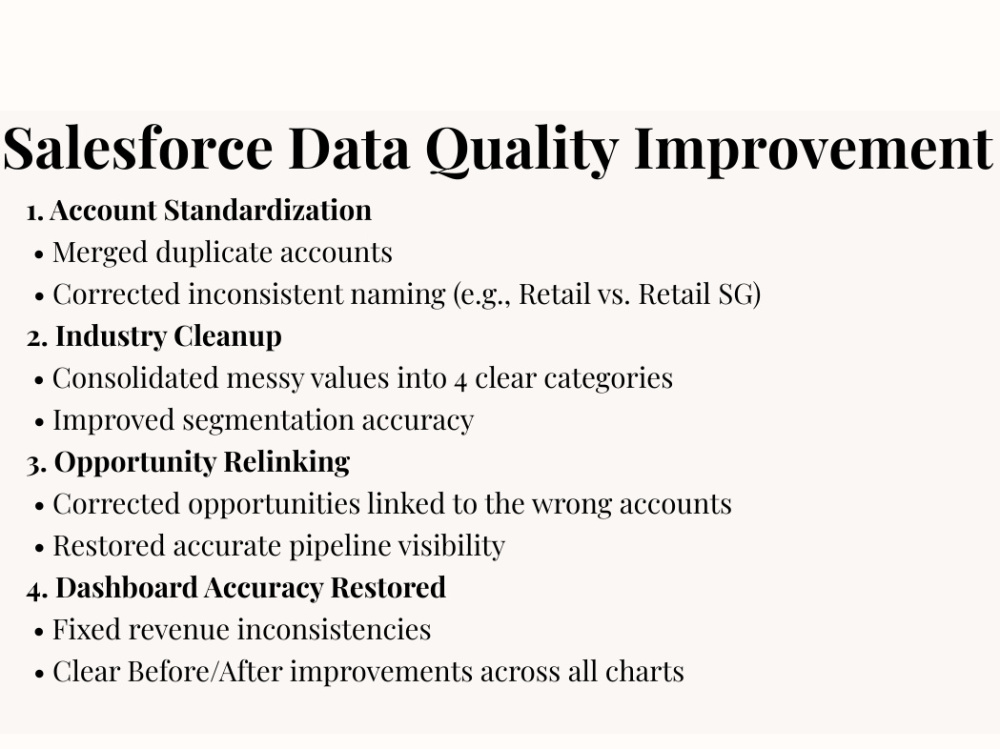 Salesforce Data Quality Improvement

1. Account Standardization
• Merged duplicate accounts
• Corrected inconsistent naming (e.g., Retail vs. Retail SG)
2. Industry Cleanup
• Consolidated messy values into 4 clear categories
• Improved segmentation accuracy
3. Opportunity Relinking
• Corrected opportunities linked to the wrong accounts
• Restored accurate pipeline visibility
4. Dashboard Accuracy Restored
• Fixed revenue inconsistencies
• Clear Before/After improvements across all charts